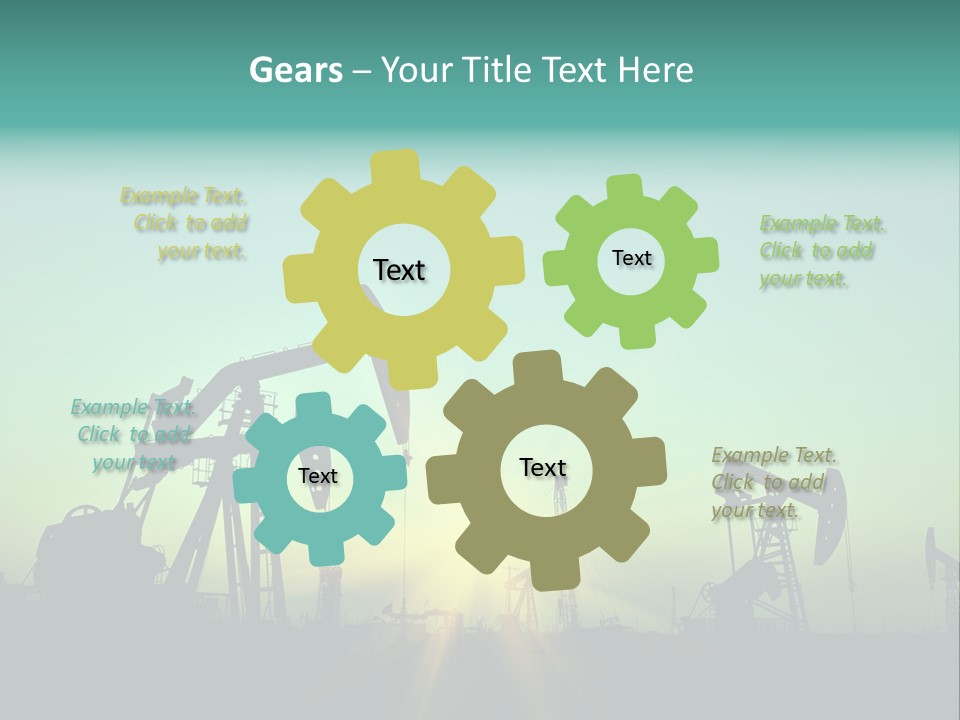 Gears – Your Title Text Here

Example Text. Click to add your text.

Text

Text

Example Text. Click to add your text.

Example Text. Click to add your text.

Text

Text

Example Text. Click to add your text.